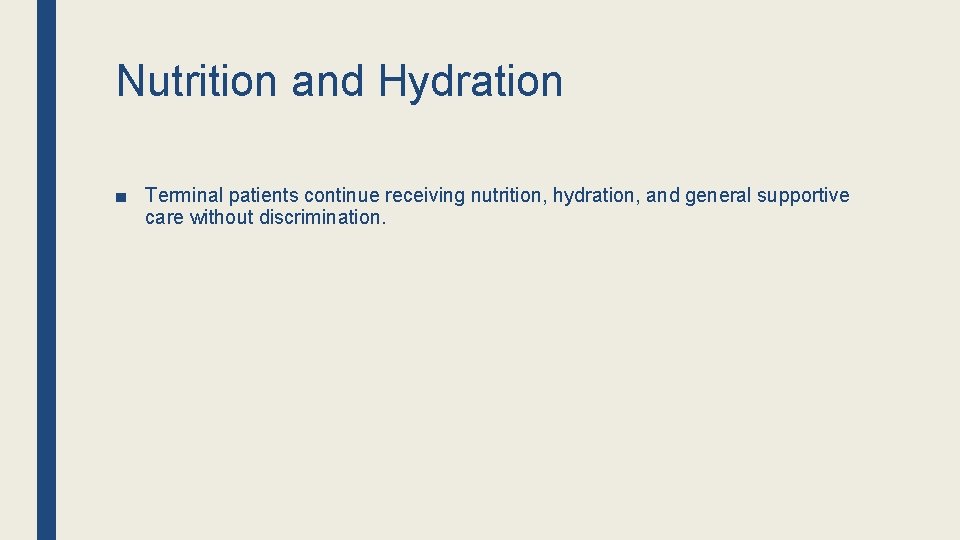 Nutrition and Hydration

■ Terminal patients continue receiving nutrition, hydration, and general supportive care without discrimination.